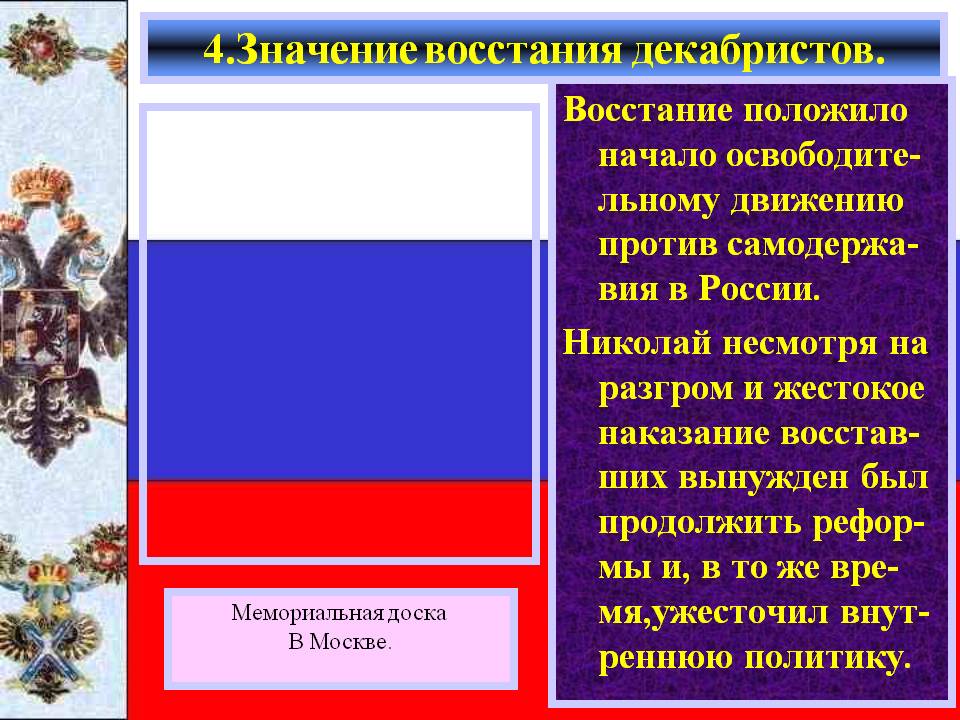 4.Значение восстания декабристов.

Восстание положило начало освободительному движению против самодержавия в России.

Николай несмотря на разгром и жестокое наказание восставших вынужден был продолжить реформы и, в то же время,ужесточил внутреннюю политику.

Мемориальная доска
В Москве.